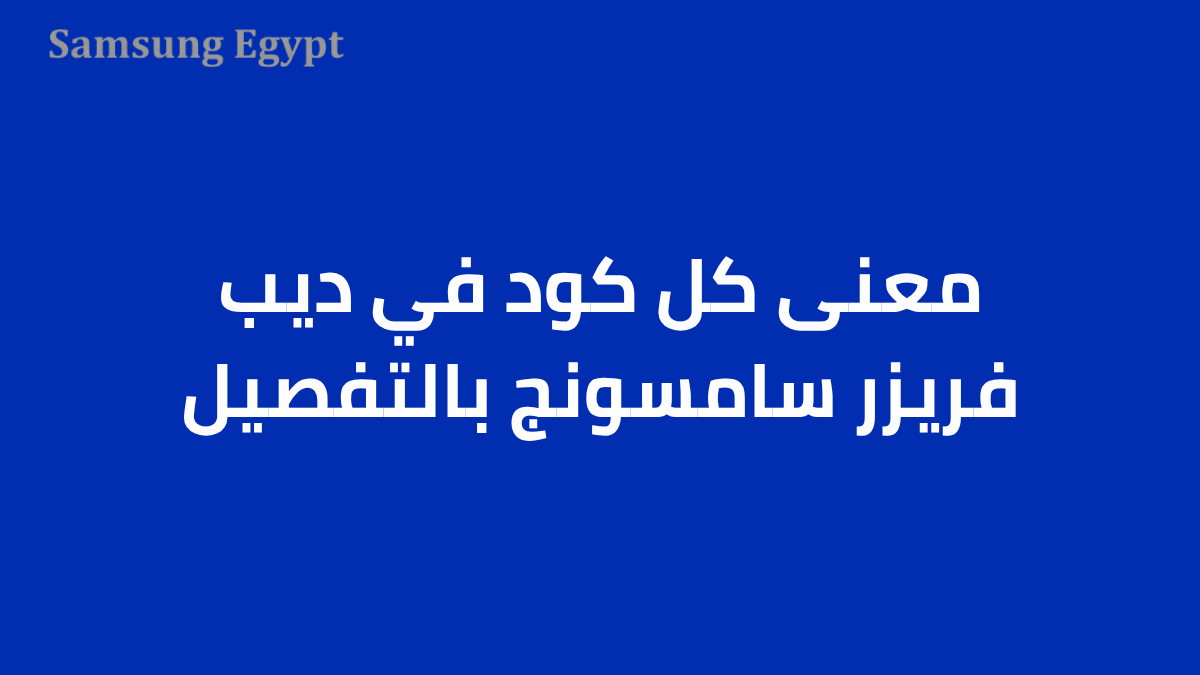 Samsung Egypt

معنى كل كود في ديب فريزر سامسونج بالتفصيل